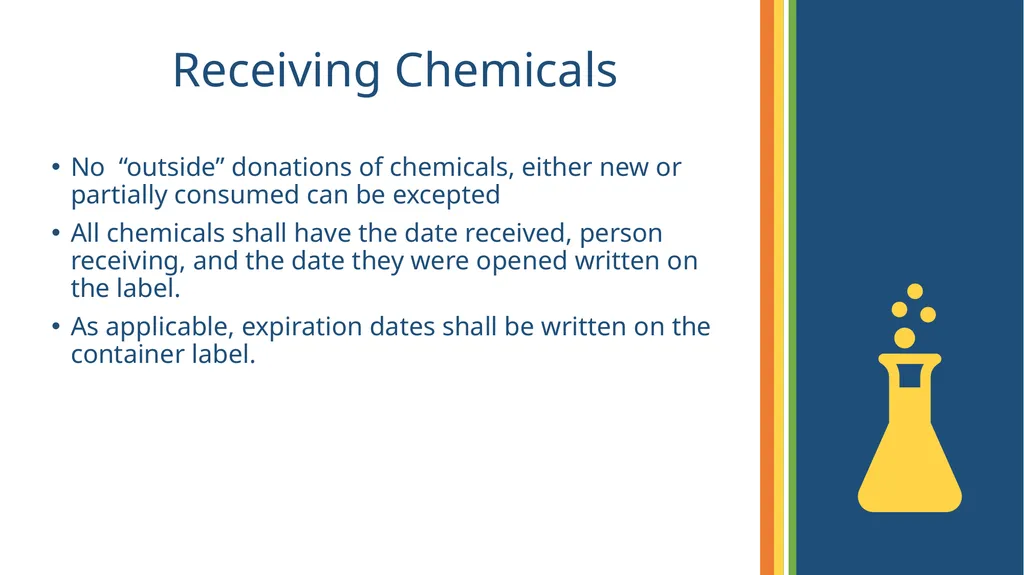 Receiving Chemicals

• No “outside” donations of chemicals, either new or partially consumed can be excepted

• All chemicals shall have the date received, person receiving, and the date they were opened written on the label.

• As applicable, expiration dates shall be written on the container label.